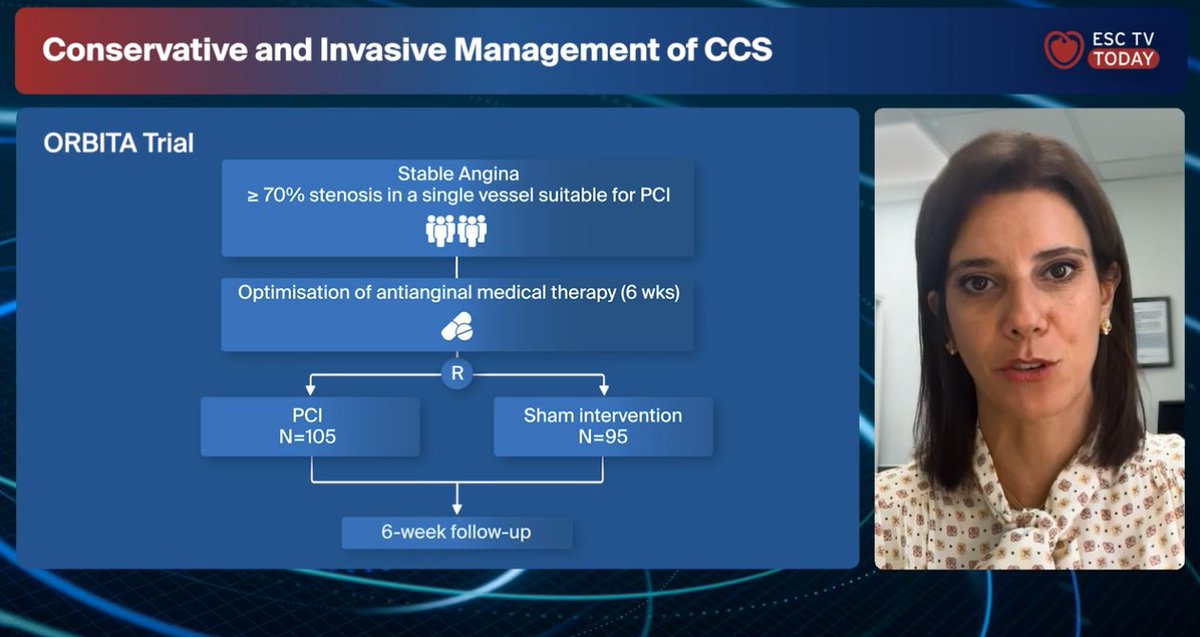 Conservative and Invasive Management of CCS

ESC TV TODAY

ORBITA Trial

Stable Angina
≥ 70% stenosis in a single vessel suitable for PCI

Optimisation of antianginal medical therapy (6 wks)

R

PCI
N=105

Sham intervention
N=95

6-week follow-up